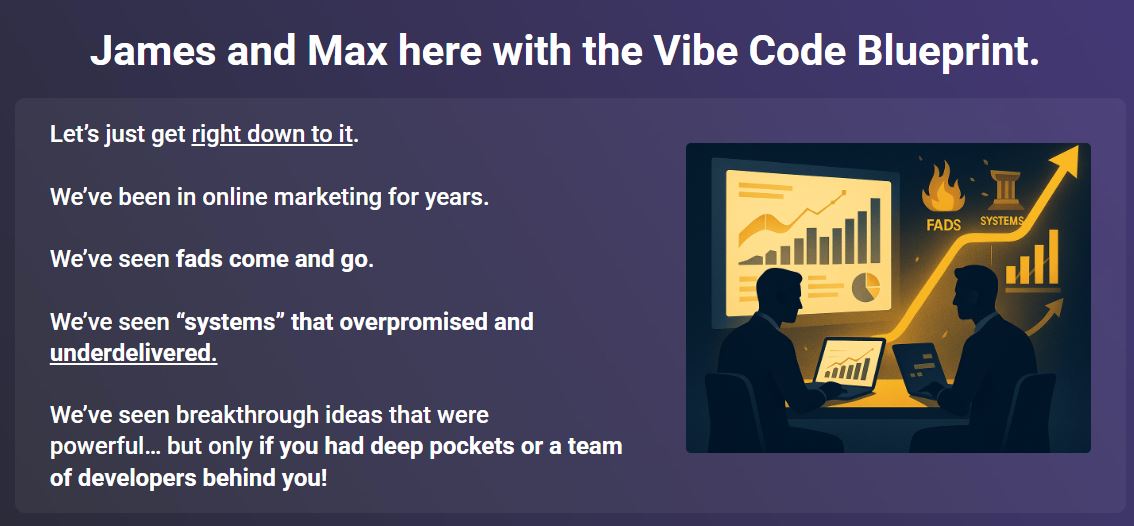 James and Max here with the Vibe Code Blueprint.

Let's just get right down to it.

We've been in online marketing for years.

We've seen fads come and go.

We've seen "systems" that overpromised and underdelivered.

We've seen breakthrough ideas that were powerful… but only if you had deep pockets or a team of developers behind you!

FADS

SYSTEMS